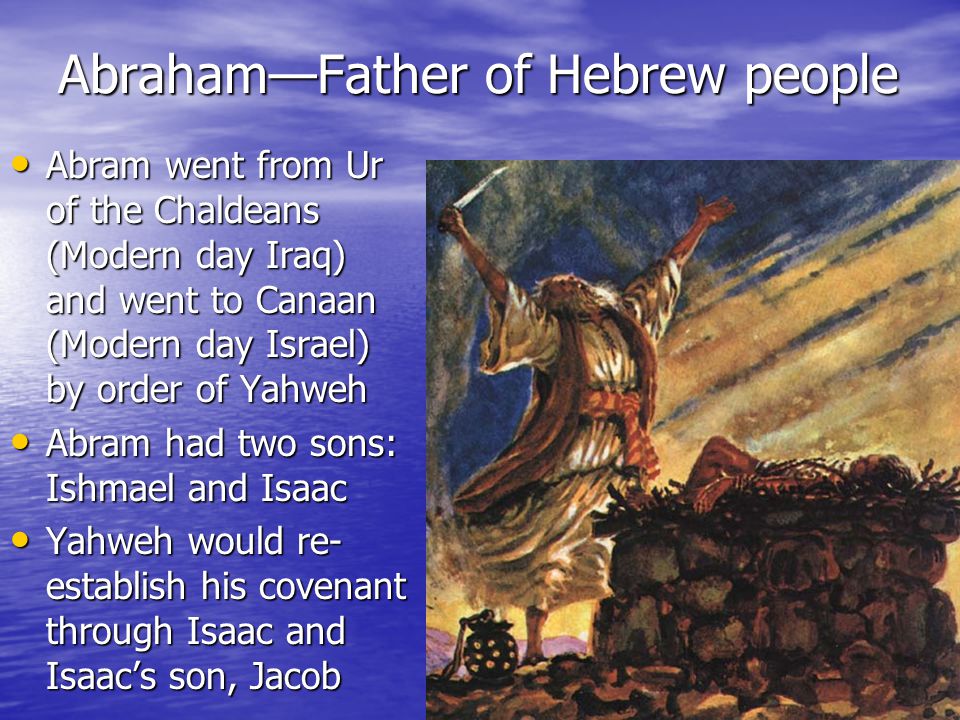 Abraham—Father of Hebrew people

• Abram went from Ur of the Chaldeans (Modern day Iraq) and went to Canaan (Modern day Israel) by order of Yahweh
• Abram had two sons: Ishmael and Isaac
• Yahweh would re-establish his covenant through Isaac and Isaac's son, Jacob